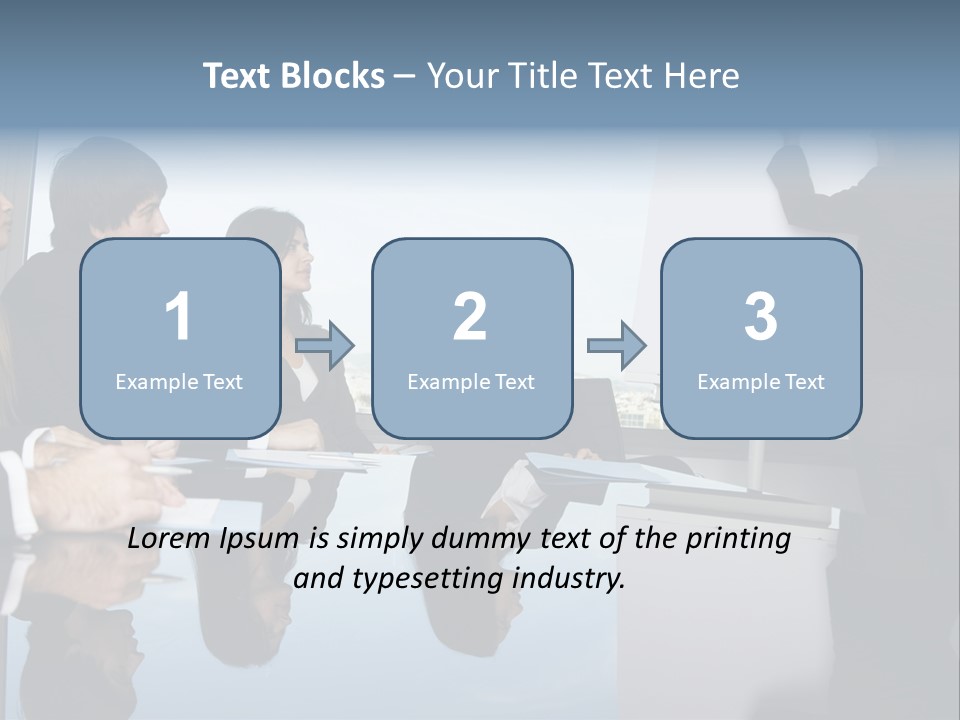 Text Blocks – Your Title Text Here

1
Example Text

2
Example Text

3
Example Text

Lorem Ipsum is simply dummy text of the printing and typesetting industry.